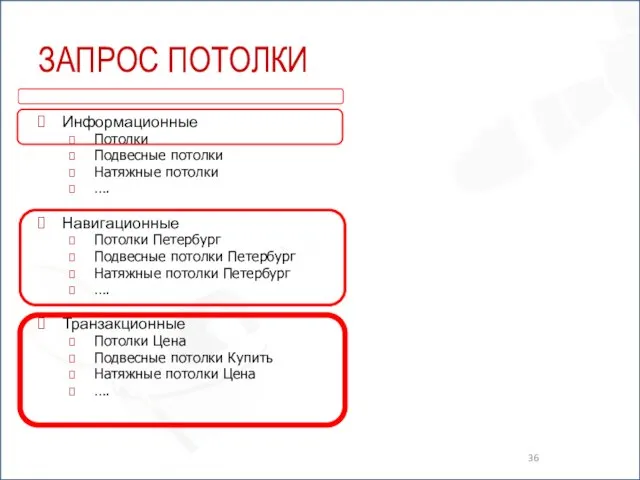 ЗАПРОС ПОТОЛКИ

Информационные
Потолки
Подвесные потолки
Натяжные потолки
….

Навигационные
Потолки Петербург
Подвесные потолки Петербург
Натяжные потолки Петербург
….

Транзакционные
Потолки Цена
Подвесные потолки Купить
Натяжные потолки Цена
….

36